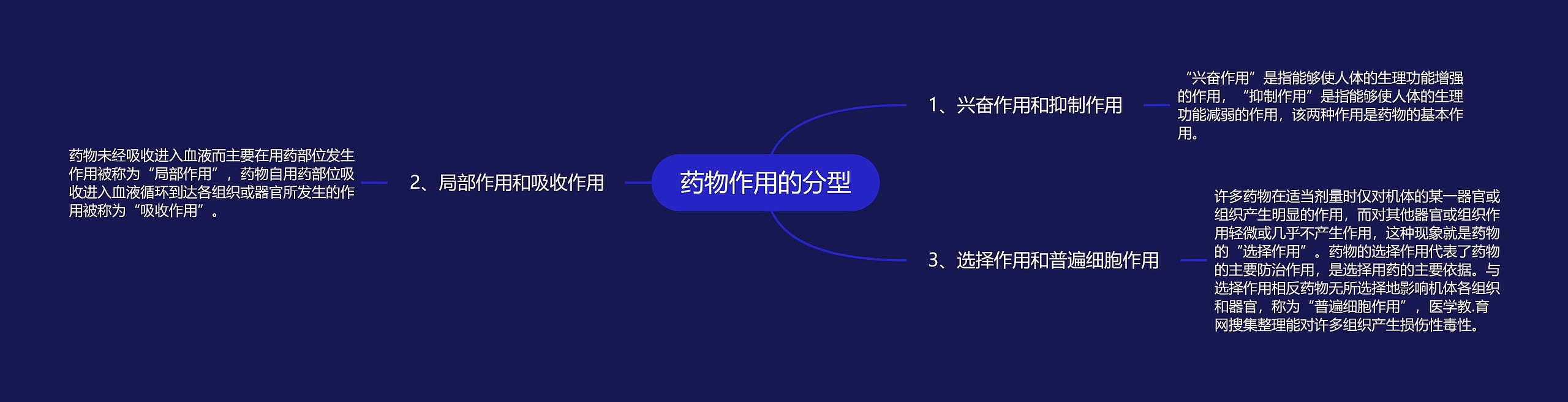 药物作用的分型

1、兴奋作用和抑制作用

“兴奋作用”是指能够使人体的生理功能增强的作用，“抑制作用”是指能够使人体的生理功能减弱的作用，该两种作用是药物的基本作用。

2、局部作用和吸收作用

药物未经吸收进入血液而主要在用药部位发生作用被称为“局部作用”，药物自用药部位吸收进入血液循环到达各组织或器官所发生的作用被称为“吸收作用”。

3、选择作用和普遍细胞作用

许多药物在适当剂量时仅对机体的某一器官或组织产生明显的作用，而对其他器官或组织作用轻微或几乎不产生作用，这种现象就是药物的“选择作用”。药物的选择作用代表了药物的主要防治作用，是选择用药的主要依据。与选择作用相反药物无所选择地影响机体各组织和器官，称为“普遍细胞作用”，医学教.育网搜集整理能对许多组织产生损伤性毒性。